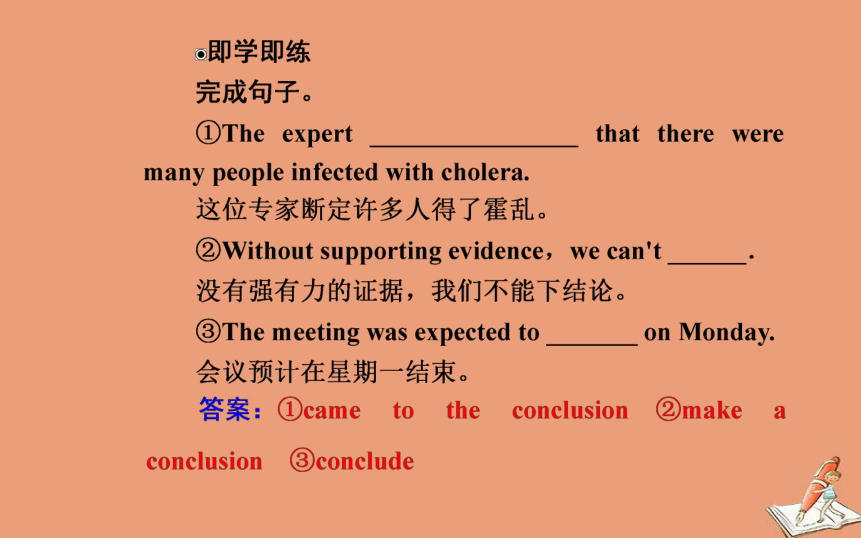 ◉即学即练

完成句子。

①The expert ________________ that there were many people infected with cholera.

这位专家断定许多人得了霍乱。

②Without supporting evidence，we can't ______.

没有强有力的证据，我们不能下结论。

③The meeting was expected to _______ on Monday.

会议预计在星期一结束。

答案：①came to the conclusion ②make a conclusion ③conclude